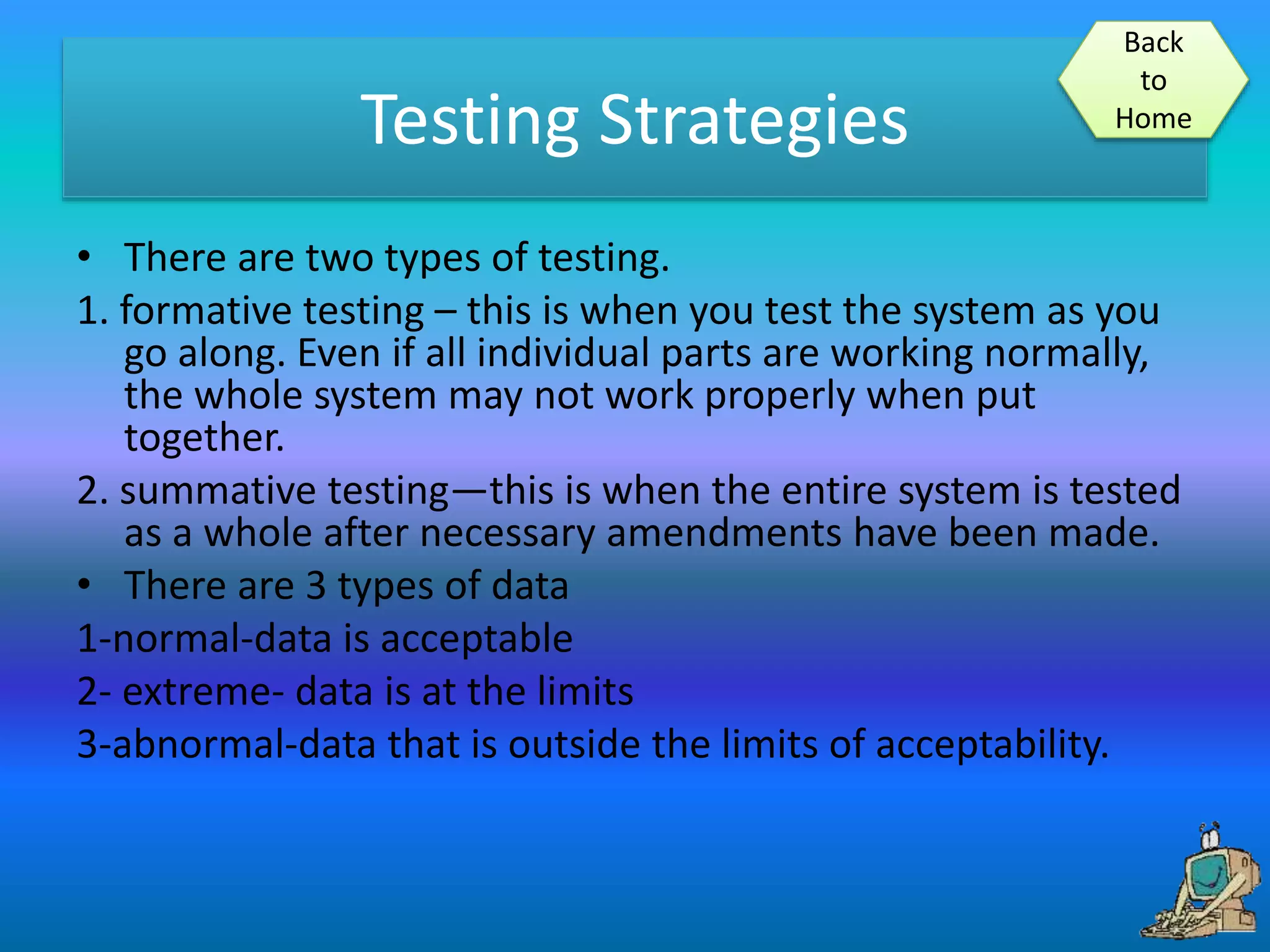 Testing Strategies

Back to Home

• There are two types of testing.

1. formative testing – this is when you test the system as you go along. Even if all individual parts are working normally, the whole system may not work properly when put together.

2. summative testing—this is when the entire system is tested as a whole after necessary amendments have been made.

• There are 3 types of data

1-normal-data is acceptable

2- extreme- data is at the limits

3-abnormal-data that is outside the limits of acceptability.